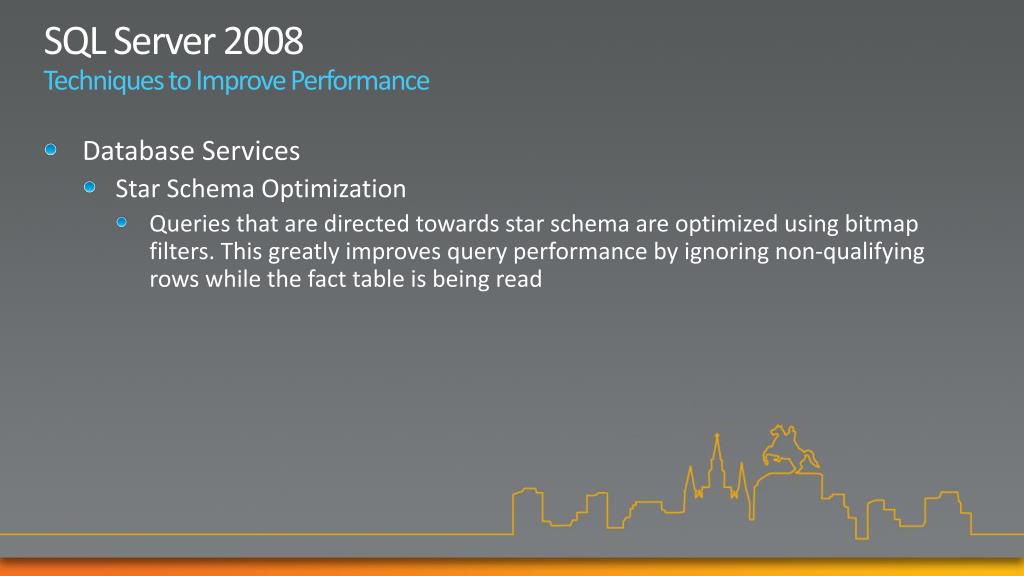 SQL Server 2008
Techniques to Improve Performance

Database Services

Star Schema Optimization

Queries that are directed towards star schema are optimized using bitmap filters. This greatly improves query performance by ignoring non-qualifying rows while the fact table is being read